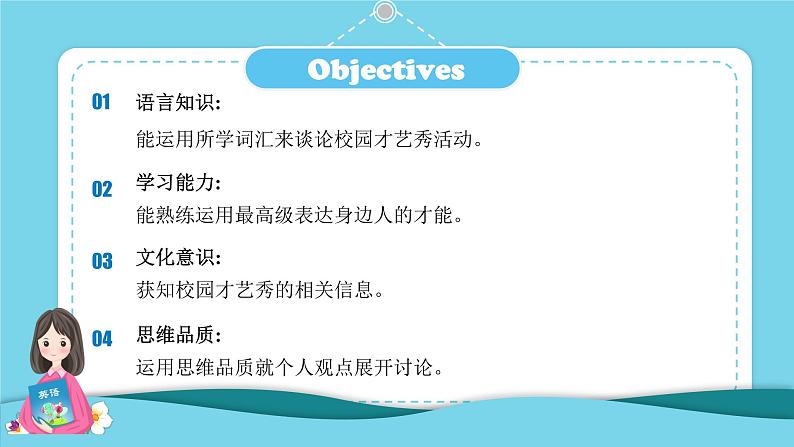 Objectives

01 语言知识:
能运用所学词汇来谈论校园才艺秀活动。

02 学习能力:
能熟练运用最高级表达身边人的才能。

03 文化意识:
获知校园才艺秀的相关信息。

04 思维品质:
运用思维品质就个人观点展开讨论。

英语